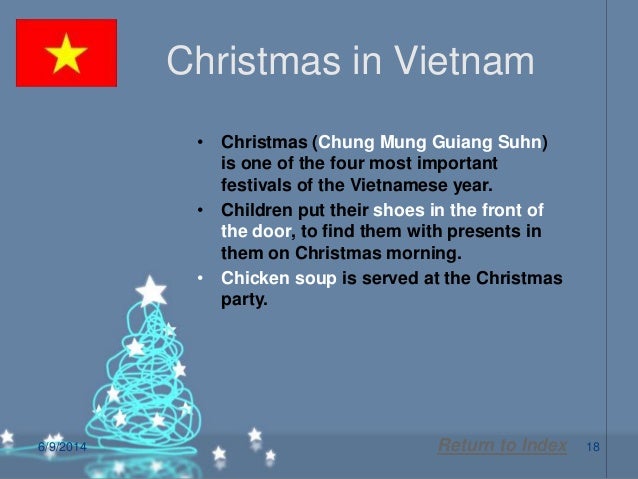 Christmas in Vietnam

• Christmas (Chung Mung Guiang Suhn) is one of the four most important festivals of the Vietnamese year.
• Children put their shoes in the front of the door, to find them with presents in them on Christmas morning.
• Chicken soup is served at the Christmas party.

6/9/2014

Return to Index

18